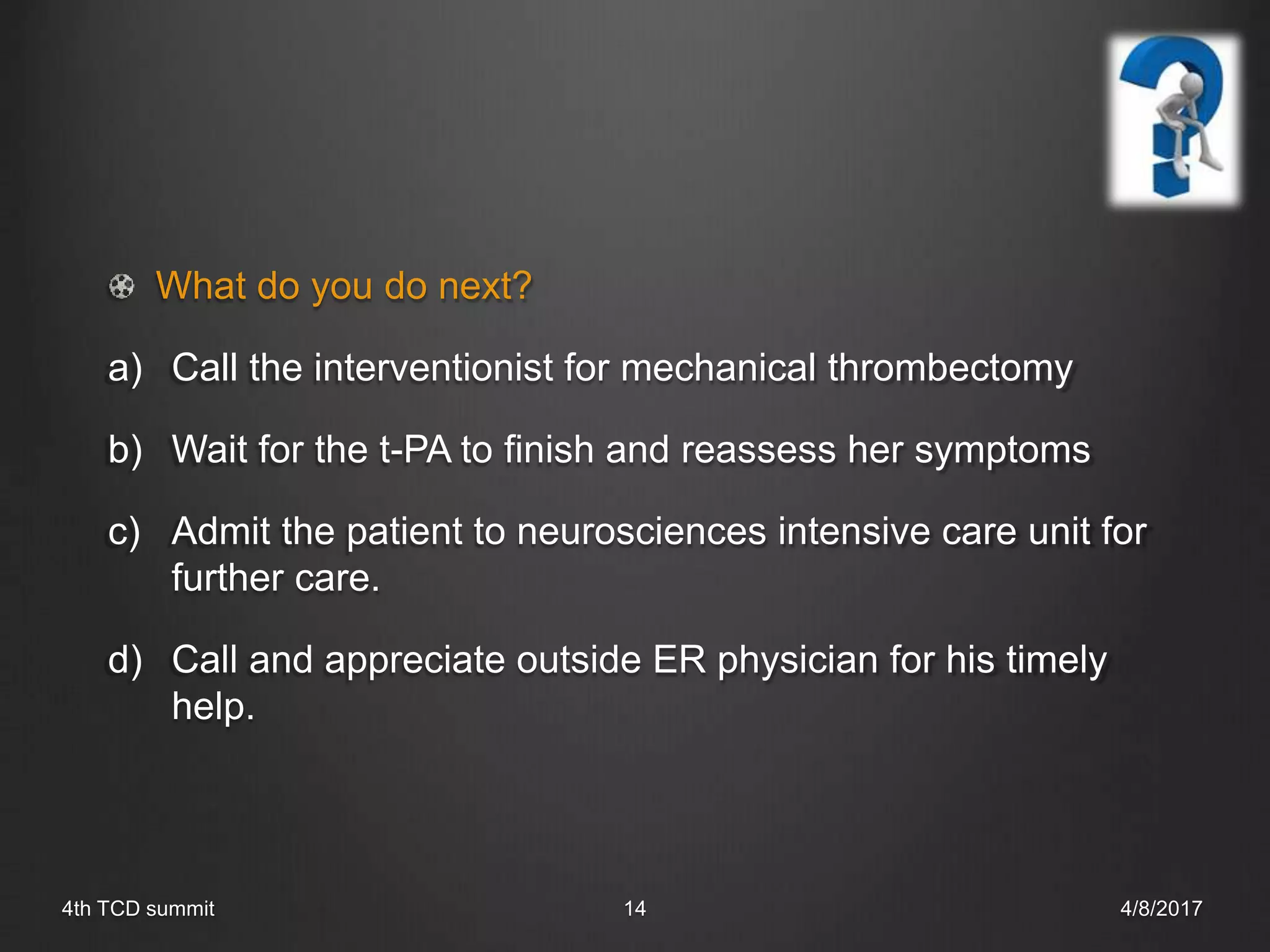 What do you do next?

a) Call the interventionist for mechanical thrombectomy

b) Wait for the t-PA to finish and reassess her symptoms

c) Admit the patient to neurosciences intensive care unit for further care.

d) Call and appreciate outside ER physician for his timely help.

4th TCD summit

14

4/8/2017